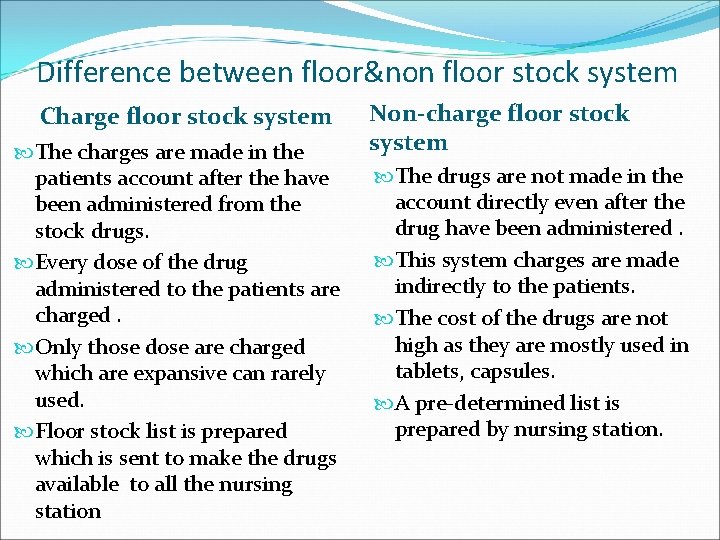 Difference between floor&non floor stock system

Charge floor stock system

The charges are made in the patients account after the have been administered from the stock drugs.

Every dose of the drug administered to the patients are charged .

Only those dose are charged which are expansive can rarely used.

Floor stock list is prepared which is sent to make the drugs available to all the nursing station

Non-charge floor stock system

The drugs are not made in the account directly even after the drug have been administered .

This system charges are made indirectly to the patients.

The cost of the drugs are not high as they are mostly used in tablets, capsules.

A pre-determined list is prepared by nursing station.